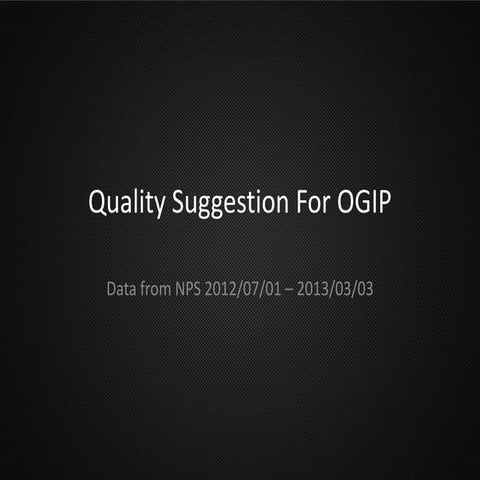 Quality Suggestion For OGIP

Data from NPS 2012/07/01 – 2013/03/03